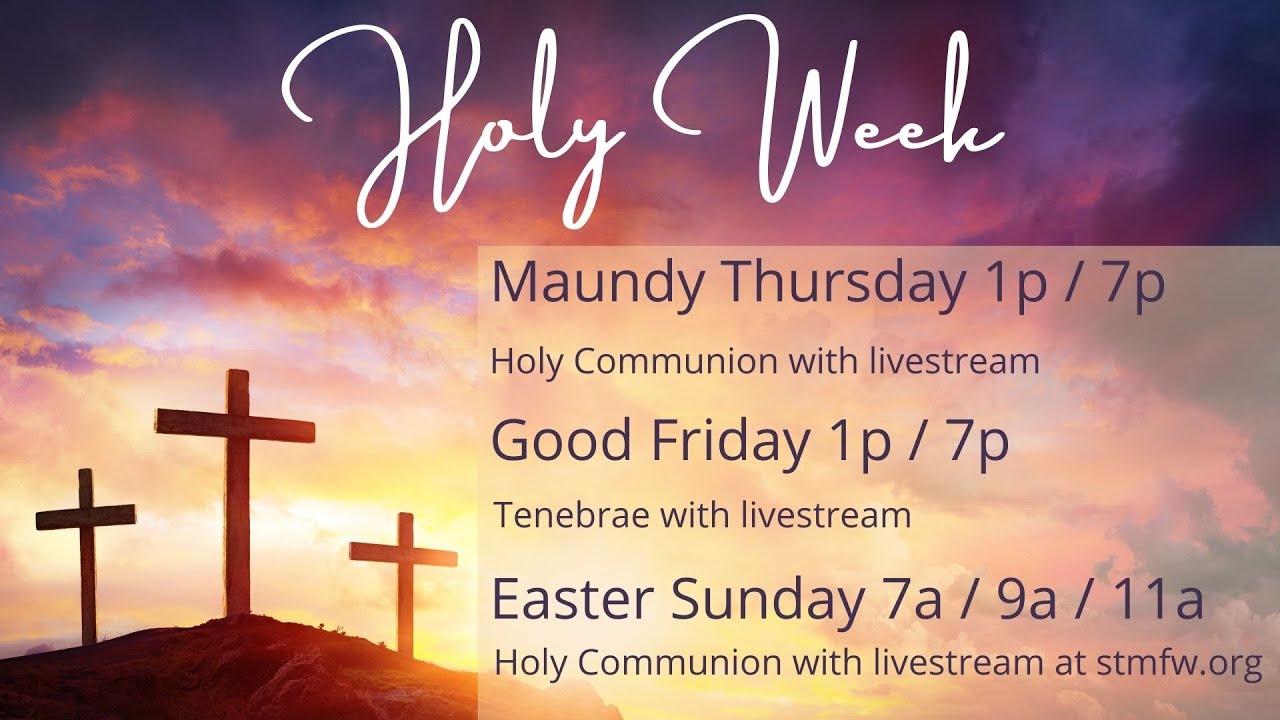 Holy Week

Maundy Thursday 1p / 7p

Holy Communion with livestream

Good Friday 1p / 7p

Tenebrae with livestream

Easter Sunday 7a / 9a / 11a

Holy Communion with livestream at stmfw.org